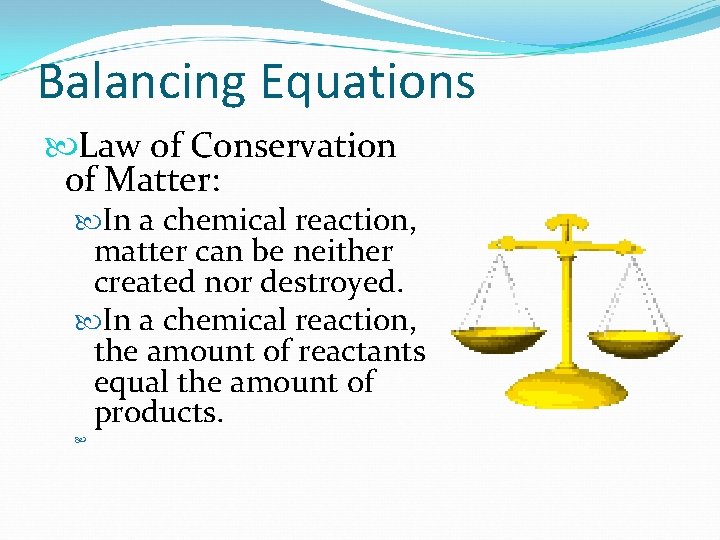 Balancing Equations

Law of Conservation of Matter:

In a chemical reaction, matter can be neither created nor destroyed.

In a chemical reaction, the amount of reactants equal the amount of products.